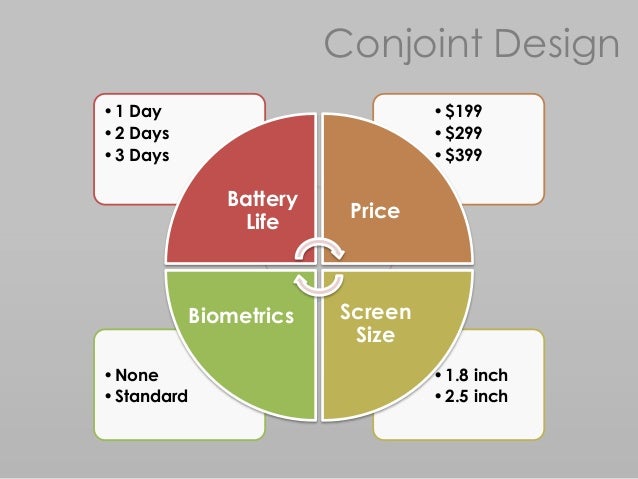 Conjoint Design

• 1 Day
• 2 Days
• 3 Days

• \$199
• \$299
• \$399

Battery Life

Price

Biometrics

Screen Size

• None
• Standard

• 1.8 inch
• 2.5 inch